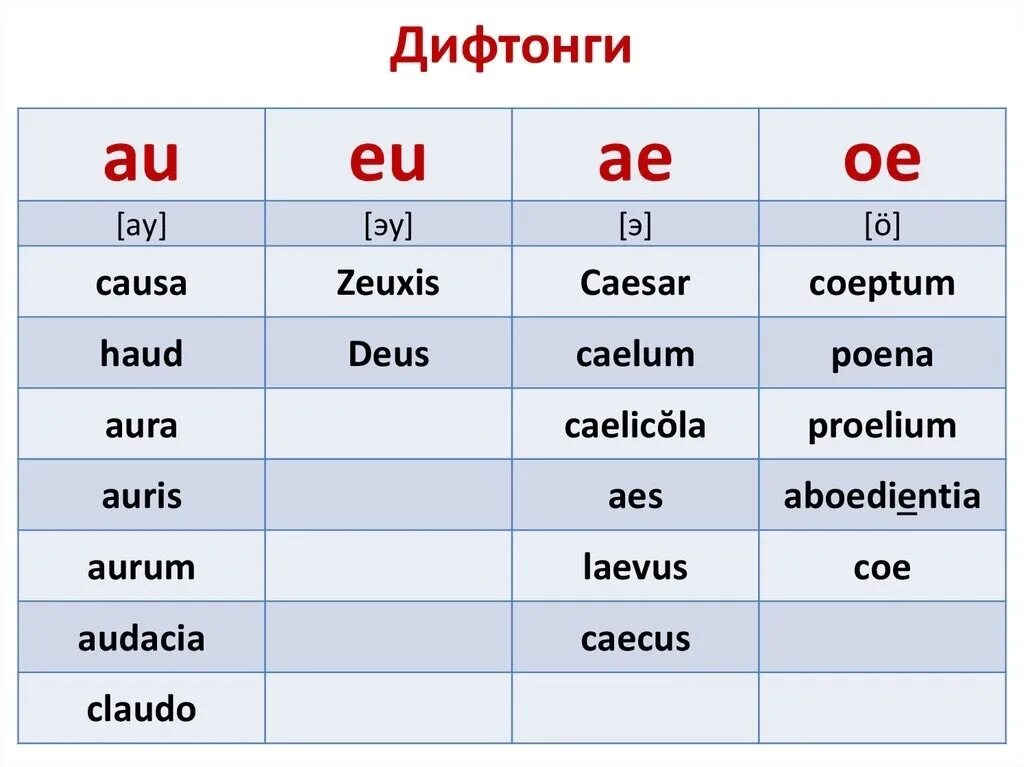 Дифтонги

| au | eu | ae | oe |
|---|---|---|---|
| [ау] | [эу] | [э] | [ö] |
| causa | Zeuxis | Caesar | coeptum |
| haud | Deus | caelum | poena |
| aura | | caelicŏla | proelium |
| auris | | aes | aboedientia |
| aurum | | laevus | coe |
| audacia | | caecus | |
| claudo | | | |